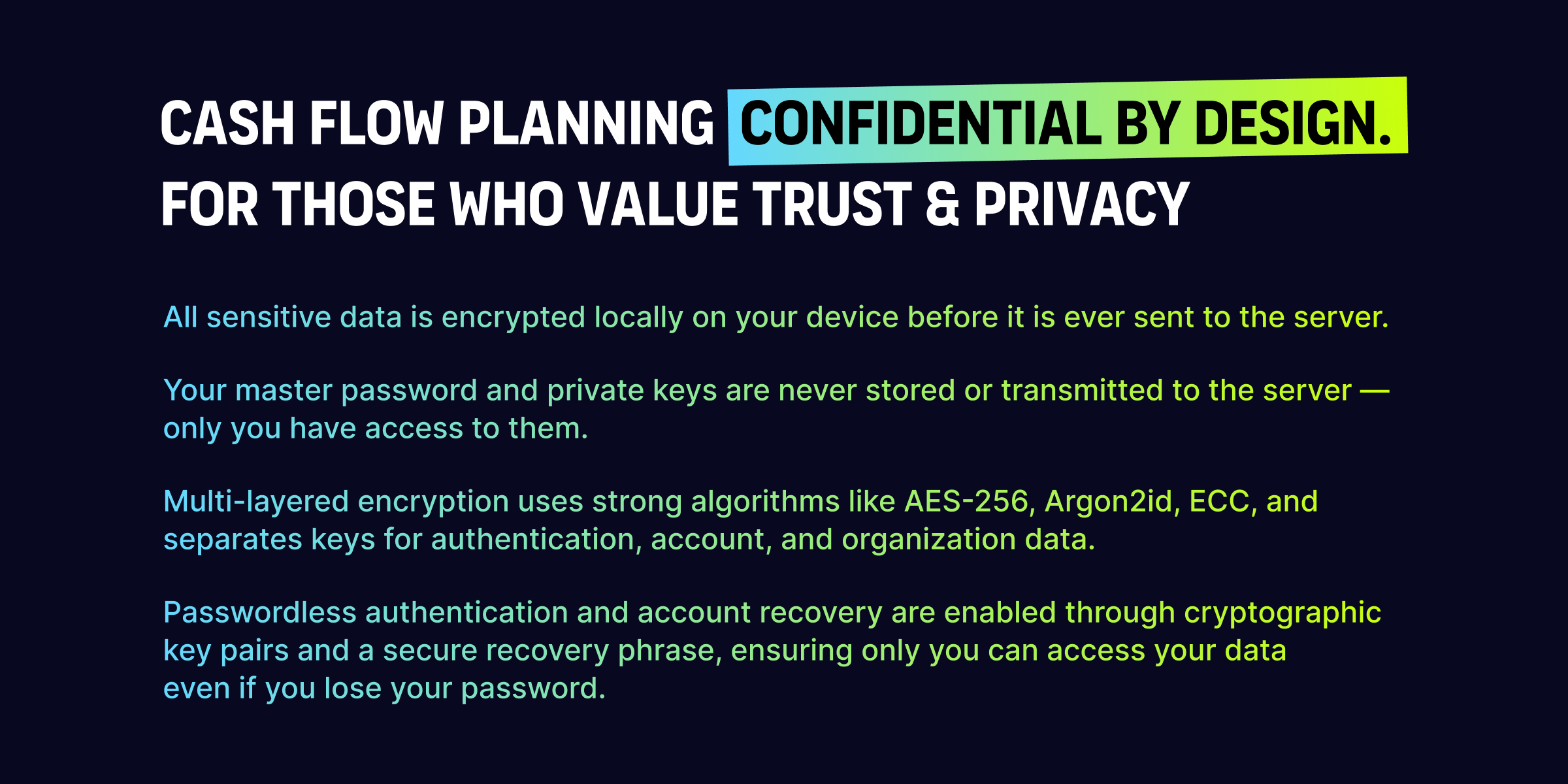 CASH FLOW PLANNING CONFIDENTIAL BY DESIGN.
FOR THOSE WHO VALUE TRUST & PRIVACY

All sensitive data is encrypted locally on your device before it is ever sent to the server.

Your master password and private keys are never stored or transmitted to the server — only you have access to them.

Multi-layered encryption uses strong algorithms like AES-256, Argon2id, ECC, and separates keys for authentication, account, and organization data.

Passwordless authentication and account recovery are enabled through cryptographic key pairs and a secure recovery phrase, ensuring only you can access your data even if you lose your password.